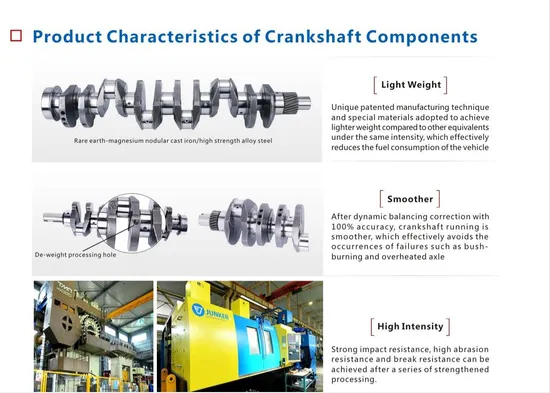 Product Characteristics of Crankshaft Components

Rare earth-magnesium nodular cast iron/high strength alloy steel

Light Weight

Unique patented manufacturing technique and special materials adopted to achieve lighter weight compared to other equivalents under the same intensity, which effectively reduces the fuel consumption of the vehicle

De-weight processing hole

Smoother

After dynamic balancing correction with 100% accuracy, crankshaft running is smoother, which effectively avoids the occurrences of failures such as bush-burning and overheated axle

JUNKER

High Intensity

Strong impact resistance, high abrasion resistance and break resistance can be achieved after a series of strengthened processing.